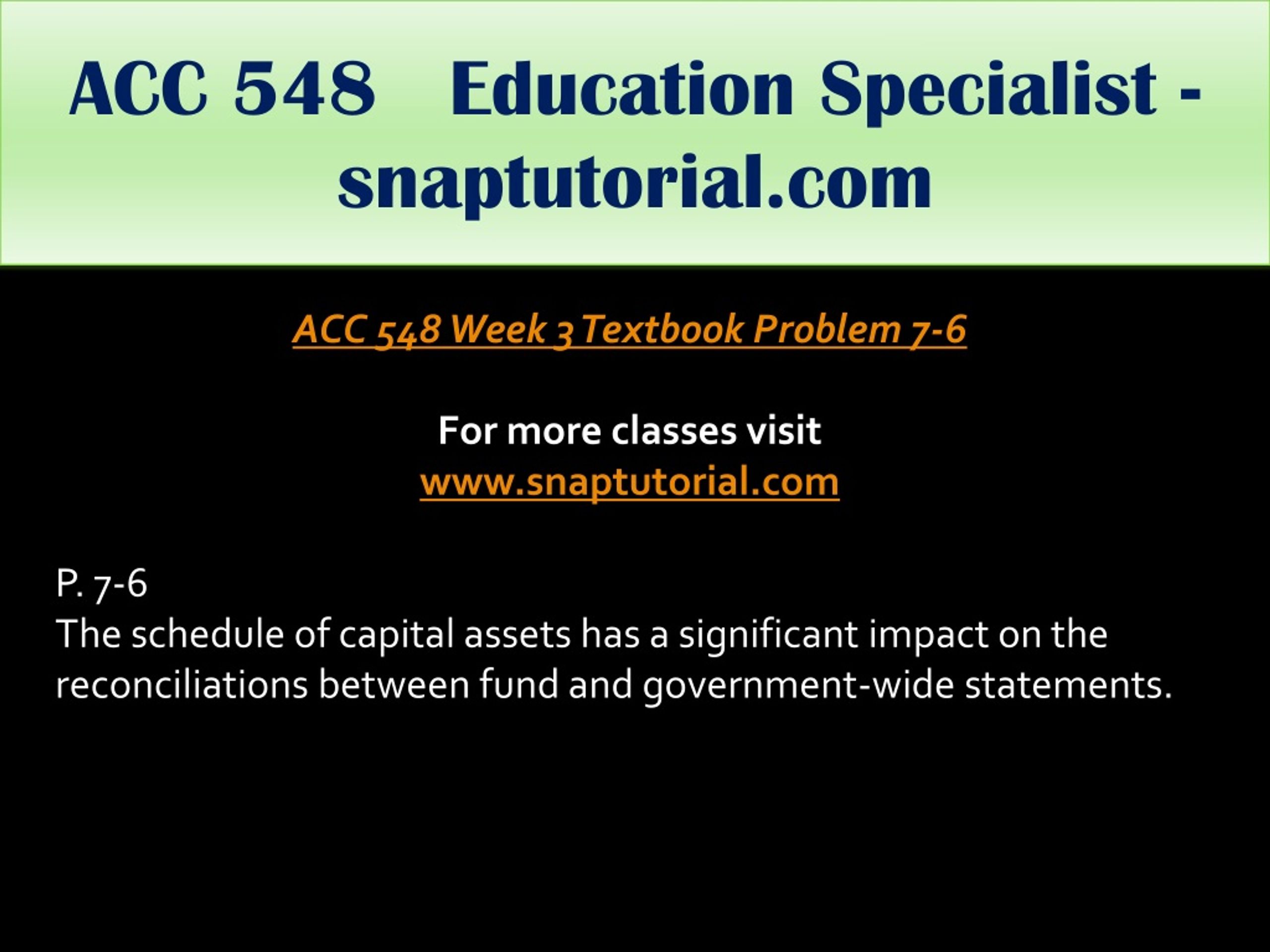 ACC 548 Education Specialist - snaptutorial.com

ACC 548 Week 3 Textbook Problem 7-6

For more classes visit
www.snaptutorial.com

P. 7-6
The schedule of capital assets has a significant impact on the reconciliations between fund and government-wide statements.